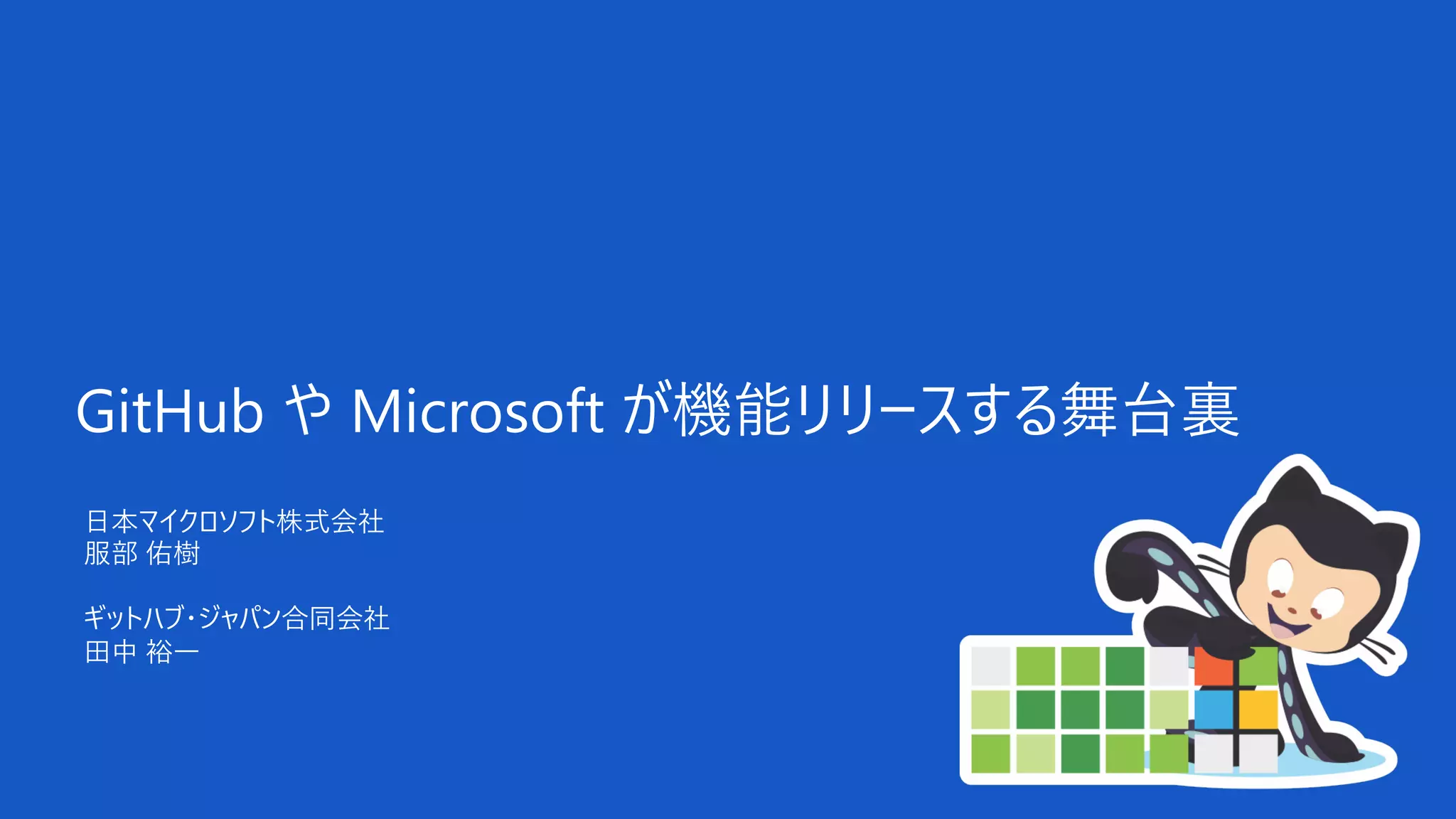 GitHub や Microsoft が機能リリースする舞台裏

日本マイクロソフト株式会社
服部 佑樹

ギットハブ・ジャパン合同会社
田中 裕一